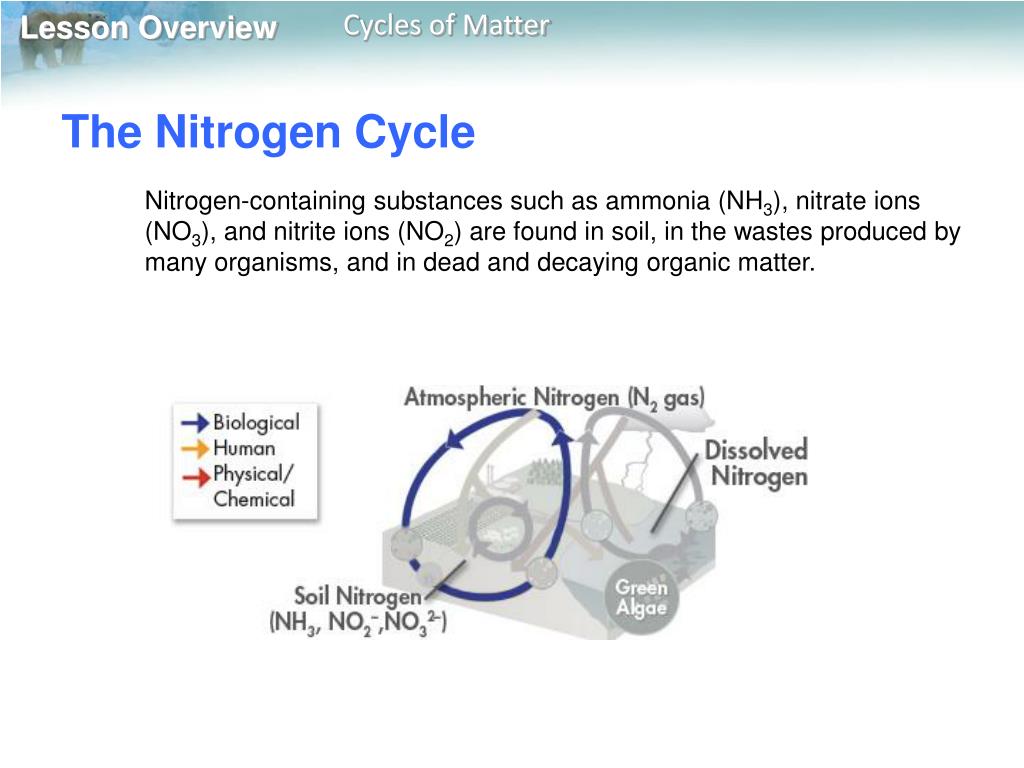 Lesson Overview

Cycles of Matter

The Nitrogen Cycle

Nitrogen-containing substances such as ammonia ($NH_3$), nitrate ions ($NO_3$), and nitrite ions ($NO_2$) are found in soil, in the wastes produced by many organisms, and in dead and decaying organic matter.

Biological
Human
Physical/ Chemical

Atmospheric Nitrogen ($N_2$ gas)

Dissolved Nitrogen

Soil Nitrogen ($NH_3$, $NO_2^-$, $NO_3^{2-}$)

Green Algae